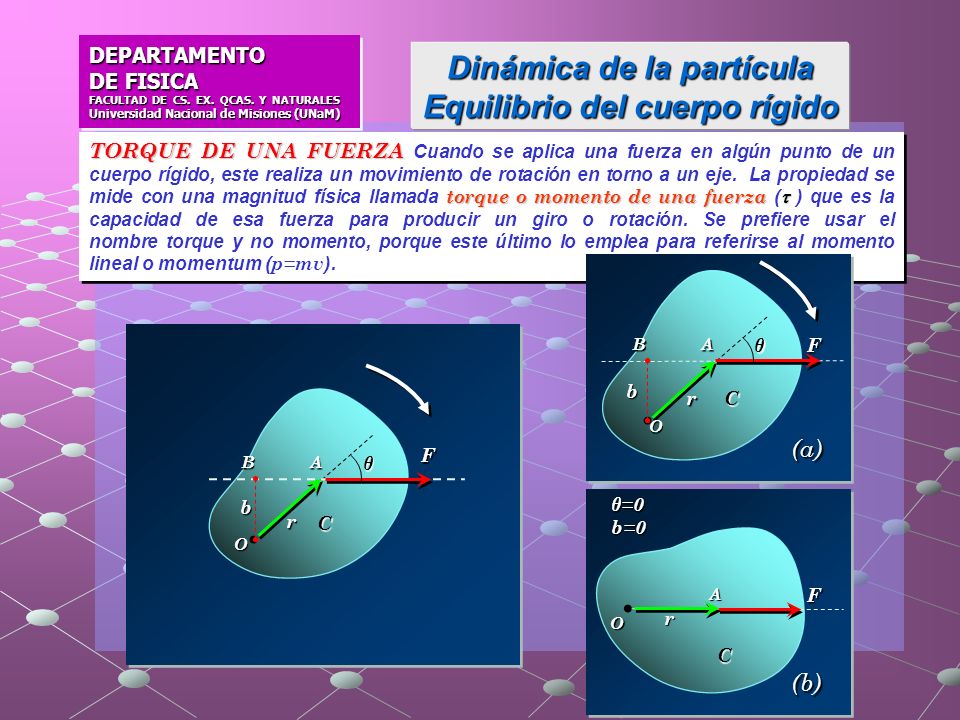 DEPARTAMENTO
DE FISICA
FACULTAD DE CS. EX. QCAS. Y NATURALES
Universidad Nacional de Misiones (UNaM)

Dinámica de la partícula
Equilibrio del cuerpo rígido

TORQUE DE UNA FUERZA Cuando se aplica una fuerza en algún punto de un cuerpo rígido, este realiza un movimiento de rotación en torno a un eje. La propiedad se mide con una magnitud física llamada torque o momento de una fuerza ($\tau$) que es la capacidad de esa fuerza para producir un giro o rotación. Se prefiere usar el nombre torque y no momento, porque este último lo emplea para referirse al momento lineal o momentum ($p=mv$).

B A $\theta$ F
b r C
O

B A $\theta$ F
b r C
O
(a)

$\theta=0$
$b=0$
A F
O r
C
(b)